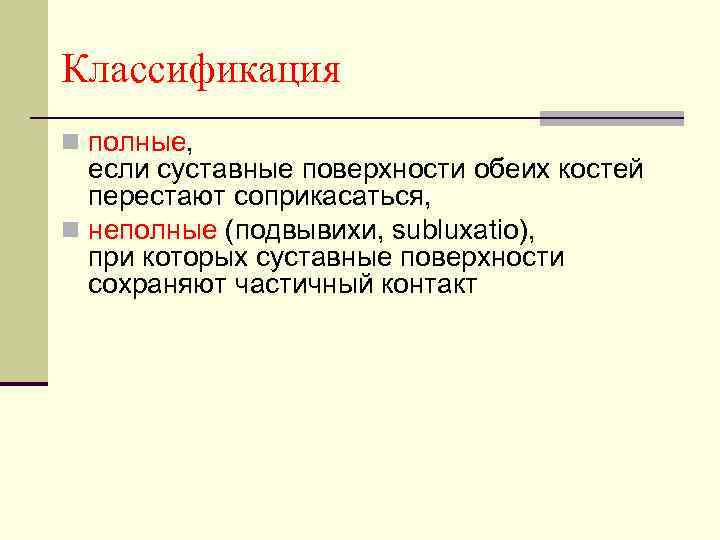 Классификация

полные,
если суставные поверхности обеих костей перестают соприкасаться,

неполные (подвывихи, subluxatio),
при которых суставные поверхности сохраняют частичный контакт